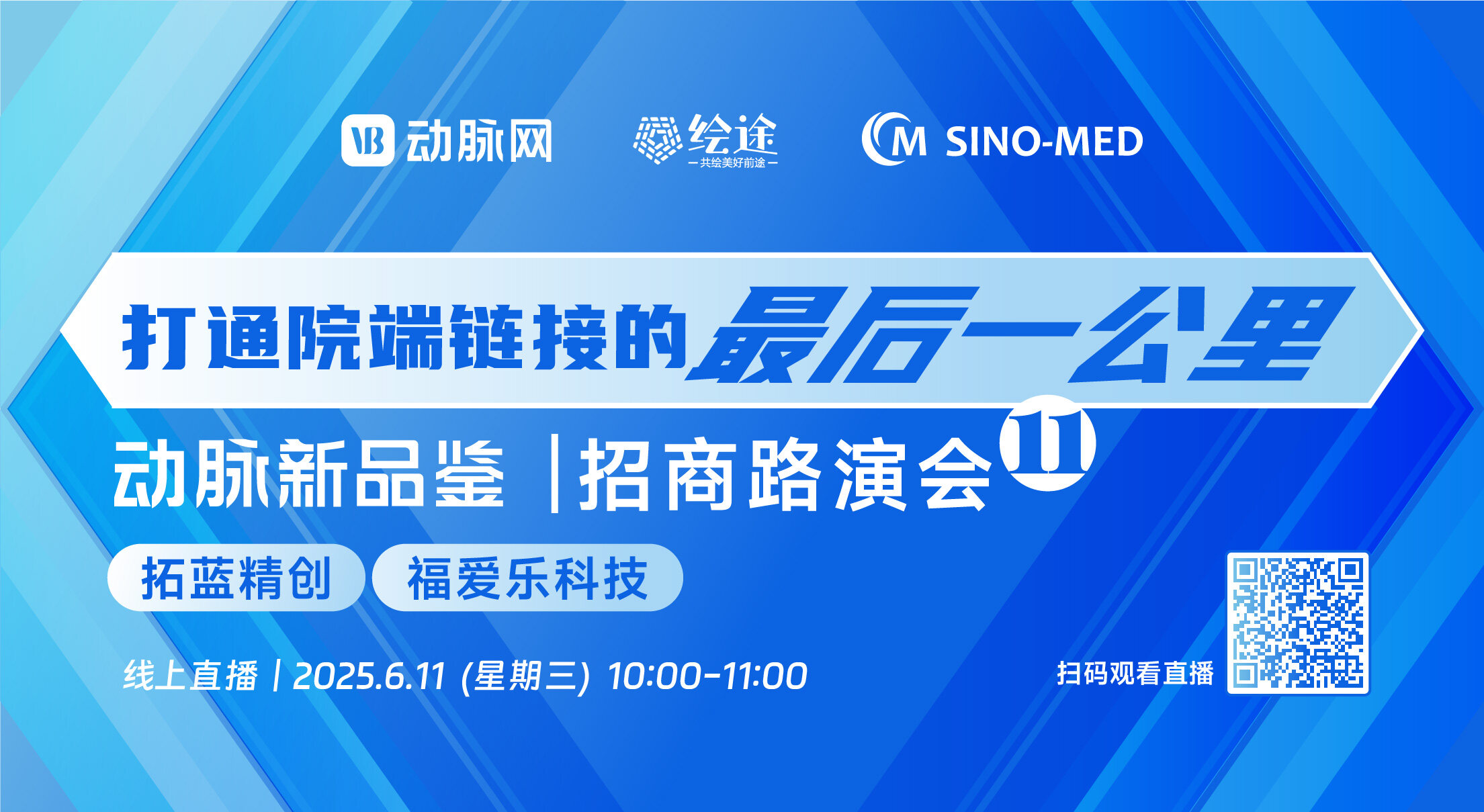 VB 动脉网

绘途
—共绘美好前途—

M SINO-MED

打通院端链接的最后一公里

动脉新品鉴 | 招商路演会 11

拓蓝精创

福爱乐科技

线上直播 | 2025.6.11 (星期三) 10:00-11:00

扫码观看直播